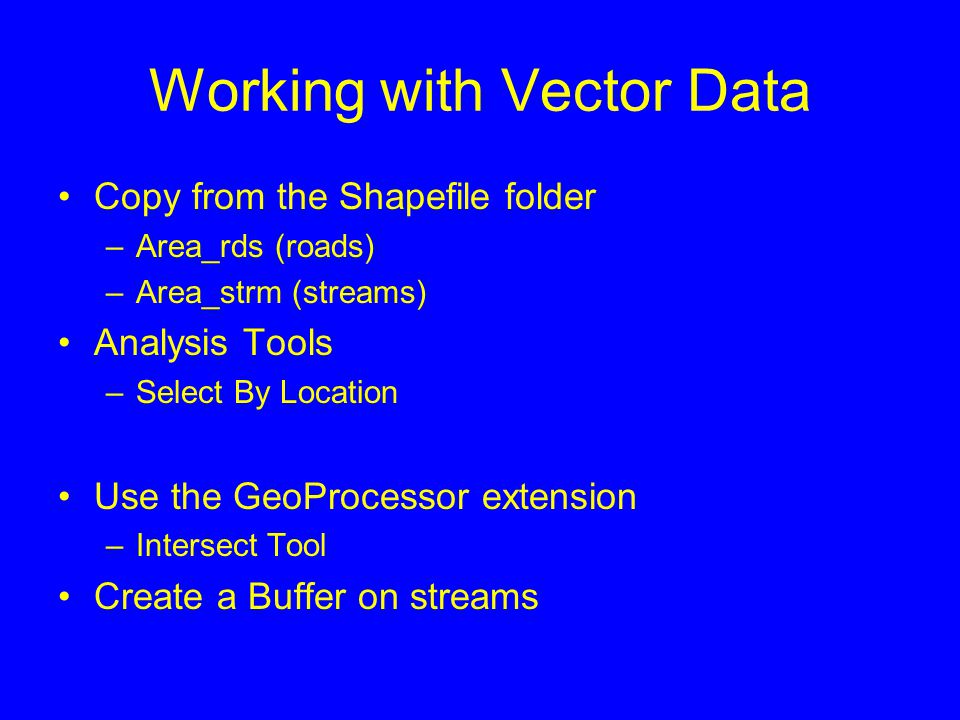 Working with Vector Data

• Copy from the Shapefile folder
– Area_rds (roads)
– Area_strm (streams)
• Analysis Tools
– Select By Location

• Use the GeoProcessor extension
– Intersect Tool
• Create a Buffer on streams